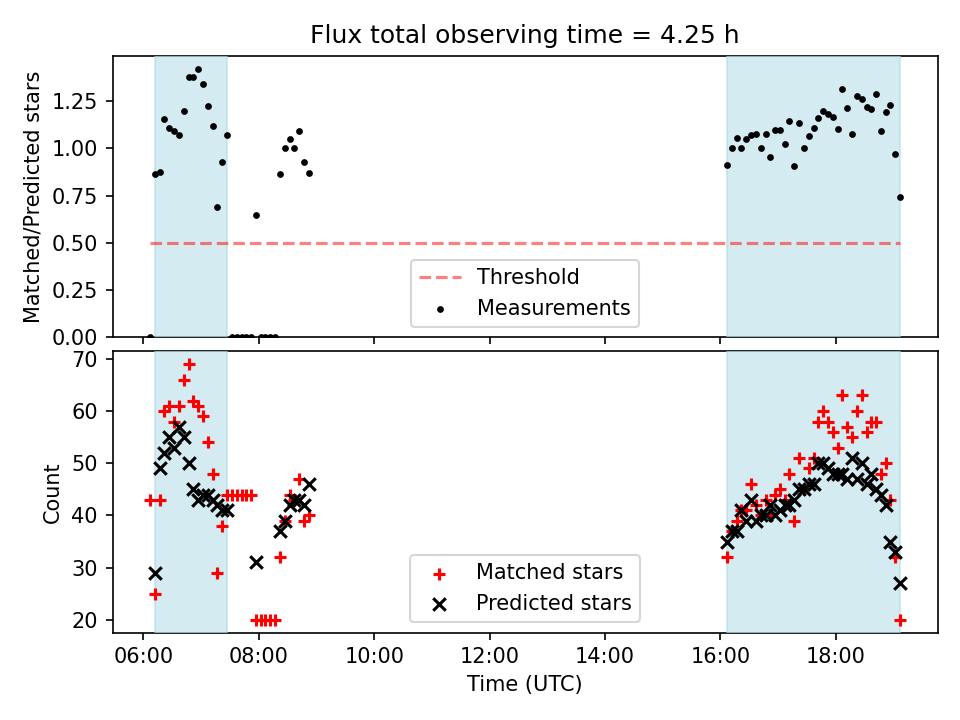 Flux total observing time = 4.25 h

Matched/Predicted stars

1.25
1.00
0.75
0.50
0.25
0.00

Threshold
Measurements

Count

70
60
50
40
30
20

Matched stars
Predicted stars

06:00 08:00 10:00 12:00 14:00 16:00 18:00

Time (UTC)